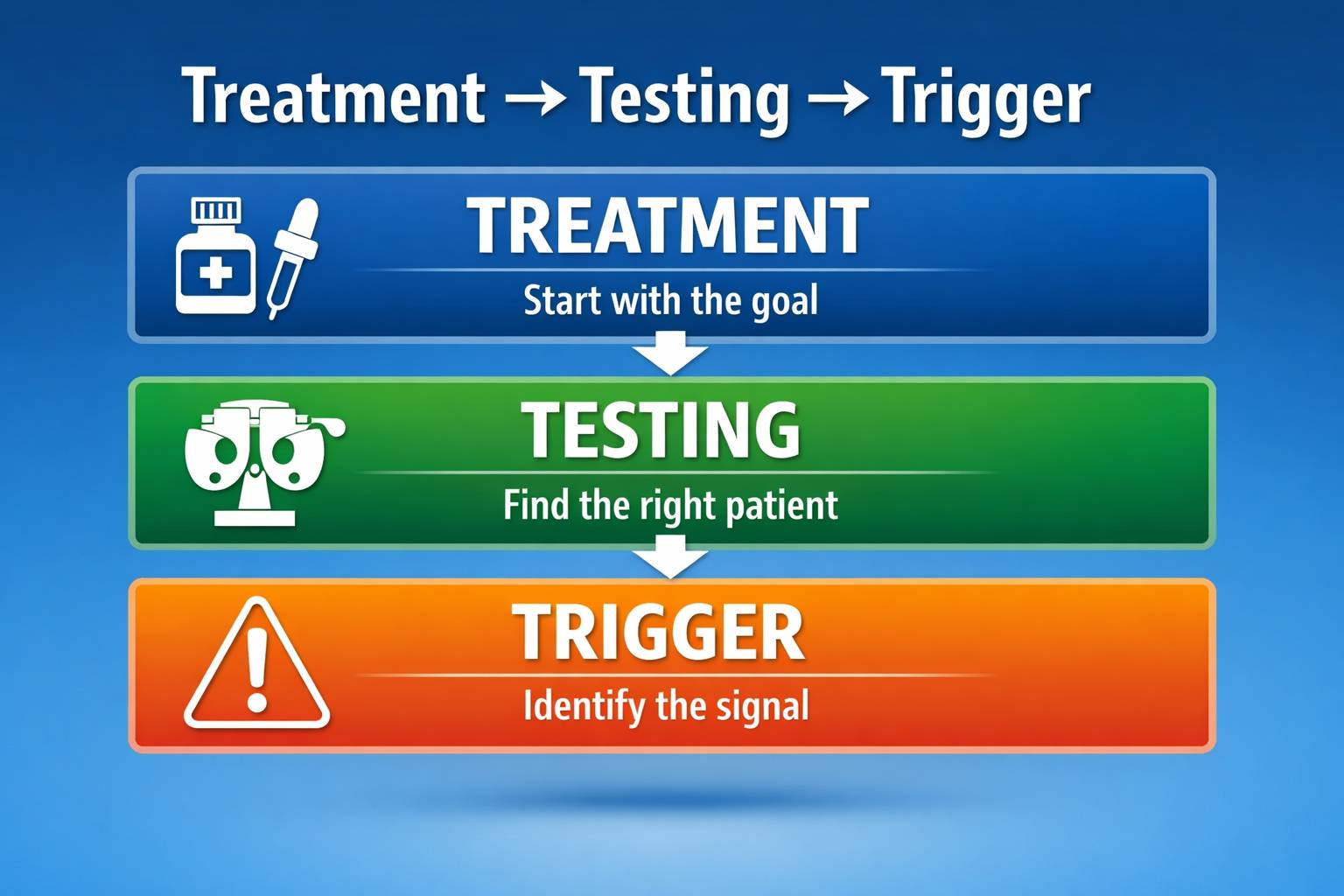 Treatment → Testing → Trigger

TREATMENT
Start with the goal

TESTING
Find the right patient

TRIGGER
Identify the signal